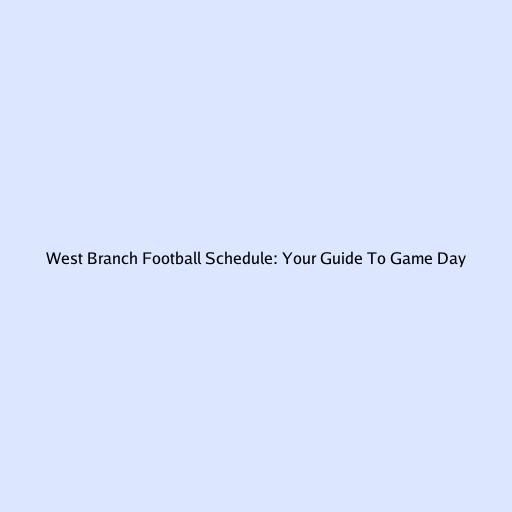 West Branch Football Schedule: Your Guide To Game Day